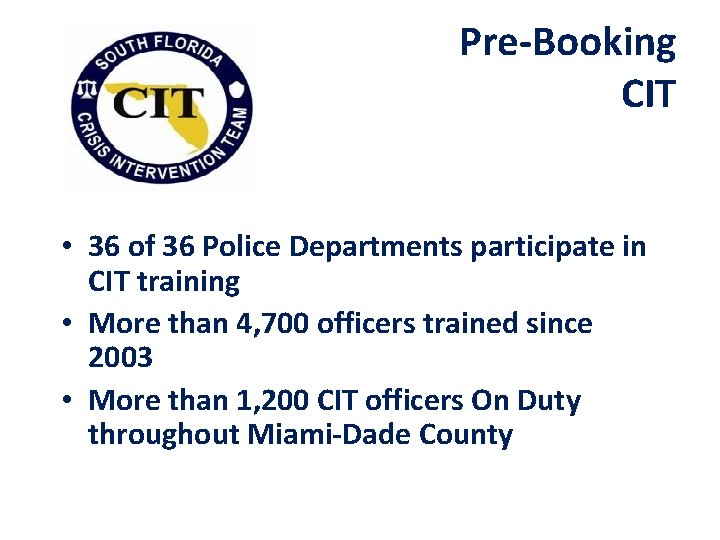 SOUTH FLORIDA
CIT
CRISIS INTERVENTION TEAM

Pre-Booking
CIT

• 36 of 36 Police Departments participate in CIT training
• More than 4,700 officers trained since 2003
• More than 1,200 CIT officers On Duty throughout Miami-Dade County